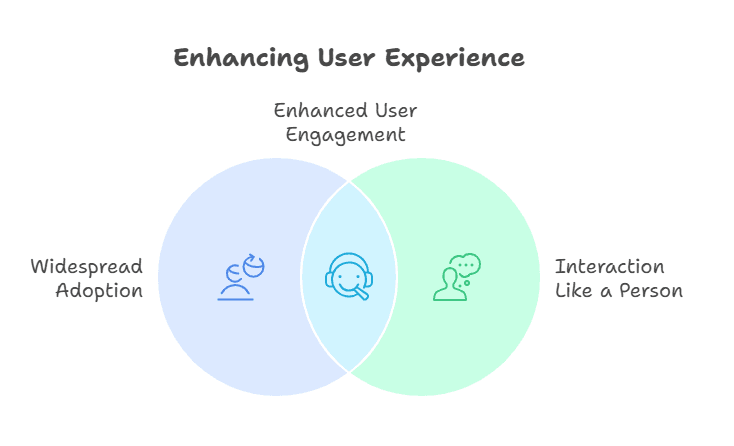 Enhancing User Experience

Enhanced User Engagement

Widespread Adoption

Interaction Like a Person